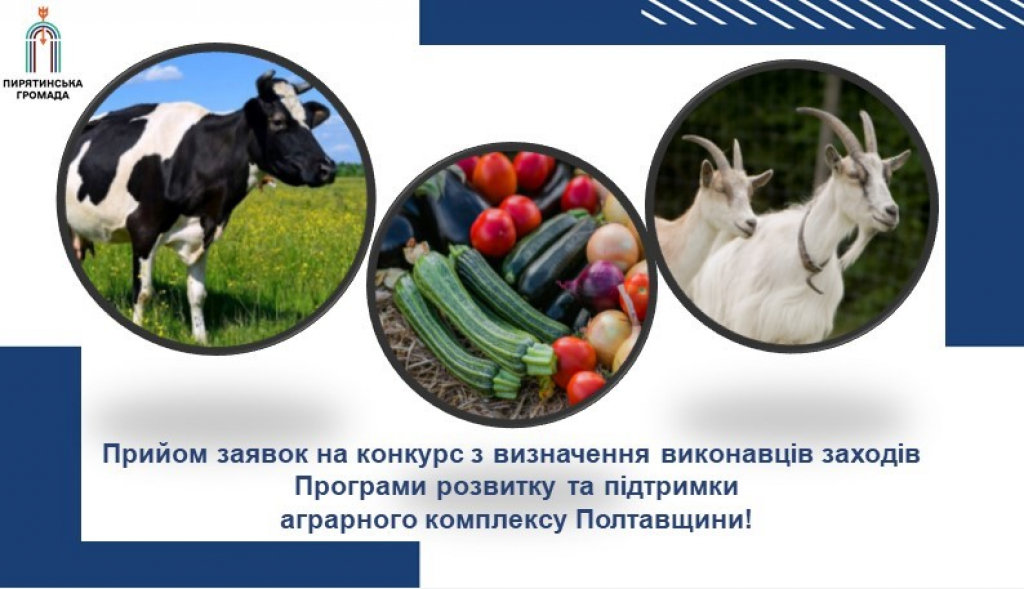 ПИРЯТИНСЬКА ГРОМАДА

Прийом заявок на конкурс з визначення виконавців заходів Програми розвитку та підтримки аграрного комплексу Полтавщини!